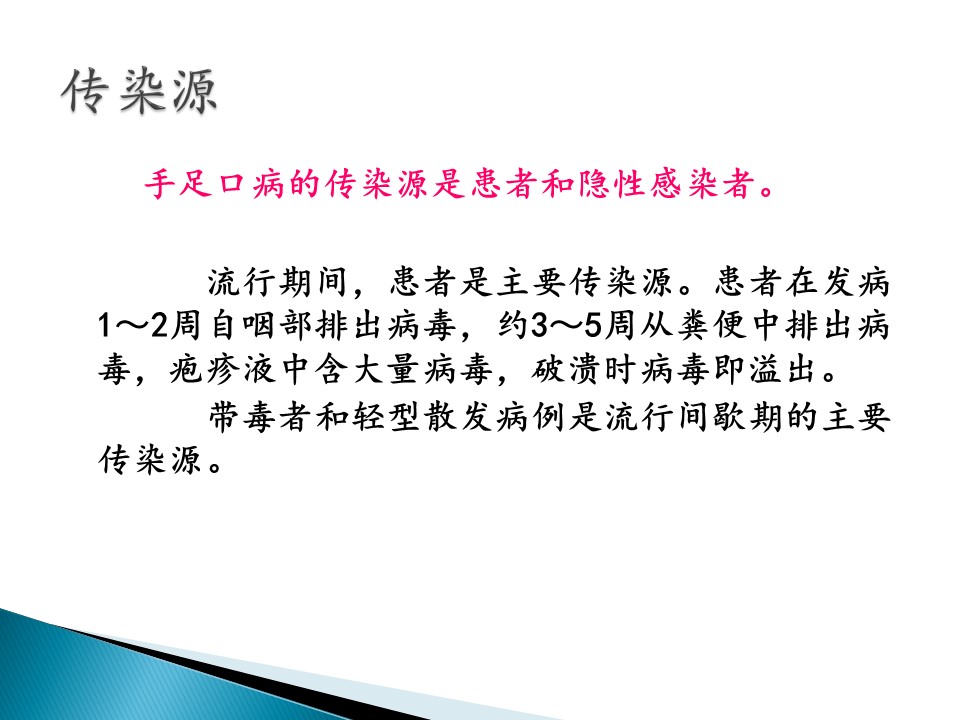 传染源

手足口病的传染源是患者和隐性感染者。

流行期间，患者是主要传染源。患者在发病1～2周自咽部排出病毒，约3～5周从粪便中排出病毒，疱疹液中含大量病毒，破溃时病毒即溢出。

带毒者和轻型散发病例是流行间歇期的主要传染源。